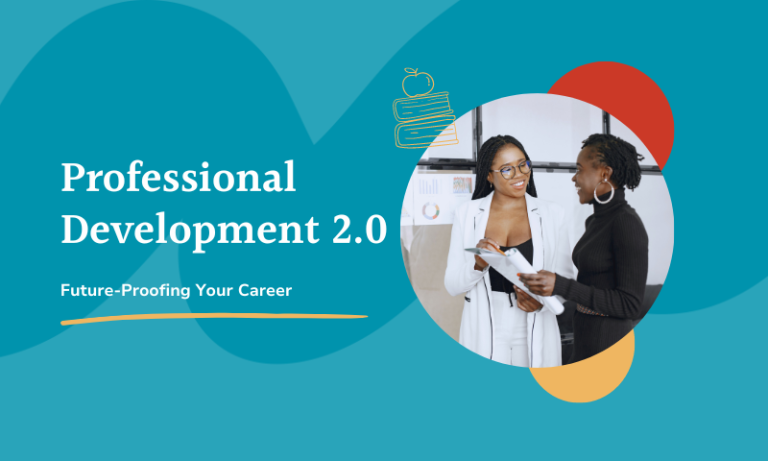 Professional Development 2.0

Future-Proofing Your Career